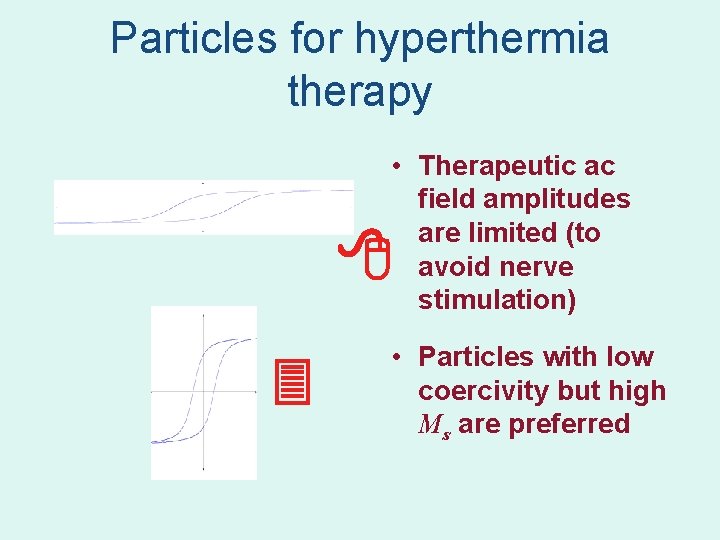 Particles for hyperthermia therapy

• Therapeutic ac field amplitudes are limited (to avoid nerve stimulation)

• Particles with low coercivity but high $M_s$ are preferred